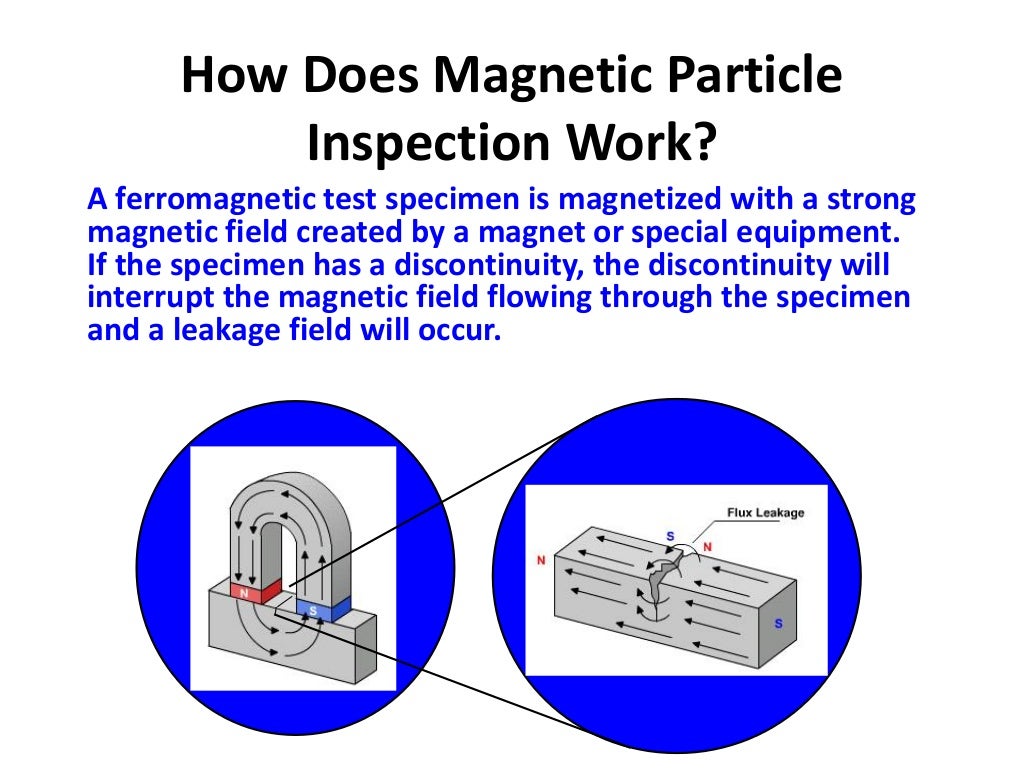 How Does Magnetic Particle Inspection Work?

A ferromagnetic test specimen is magnetized with a strong magnetic field created by a magnet or special equipment. If the specimen has a discontinuity, the discontinuity will interrupt the magnetic field flowing through the specimen and a leakage field will occur.

N
S

Flux Leakage
S
N
N
S